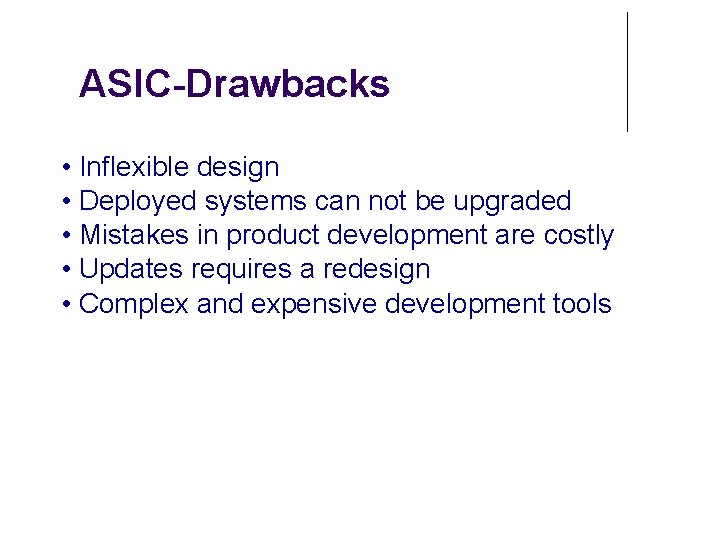 ASIC-Drawbacks

• Inflexible design
• Deployed systems can not be upgraded
• Mistakes in product development are costly
• Updates requires a redesign
• Complex and expensive development tools